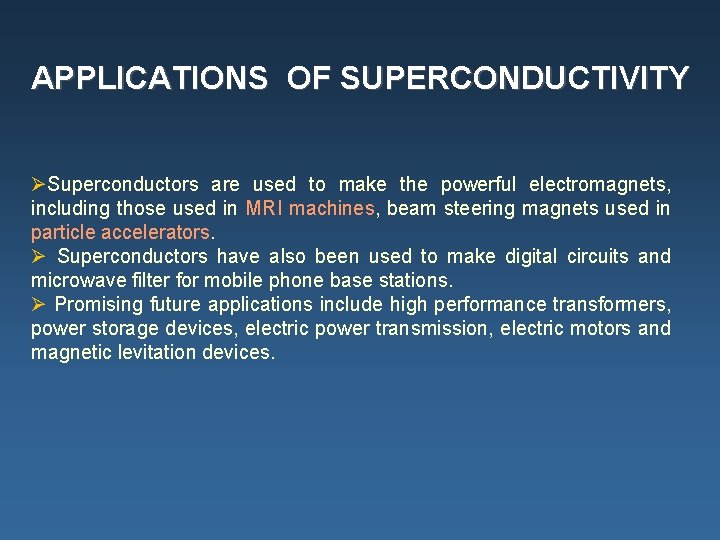 APPLICATIONS OF SUPERCONDUCTIVITY

➢Superconductors are used to make the powerful electromagnets, including those used in MRI machines, beam steering magnets used in particle accelerators.
➢ Superconductors have also been used to make digital circuits and microwave filter for mobile phone base stations.
➢ Promising future applications include high performance transformers, power storage devices, electric power transmission, electric motors and magnetic levitation devices.